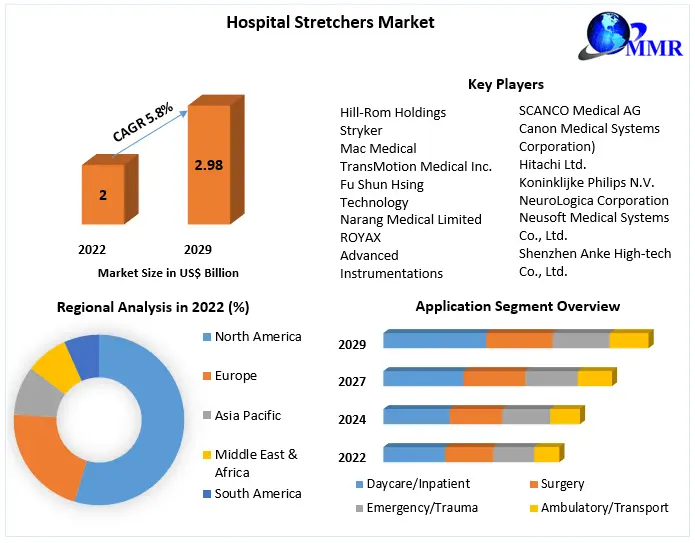 Hospital Stretchers Market

MMR

CAGR 5.8%

2

2.98

2022

2029

Market Size in US$ Billion

Key Players

Hill-Rom Holdings
Stryker
Mac Medical
TransMotion Medical Inc.
Fu Shun Hsing Technology
Narang Medical Limited
ROYAX
Advanced Instrumentations

SCANCO Medical AG
Canon Medical Systems Corporation)
Hitachi Ltd.
Koninklijke Philips N.V.
NeuroLogica Corporation
Neusoft Medical Systems Co., Ltd.
Shenzhen Anke High-tech Co., Ltd.

Regional Analysis in 2022 (%)

North America
Europe
Asia Pacific
Middle East & Africa
South America

Application Segment Overview

2029
2027
2024
2022

Daycare/Inpatient
Surgery
Emergency/Trauma
Ambulatory/Transport